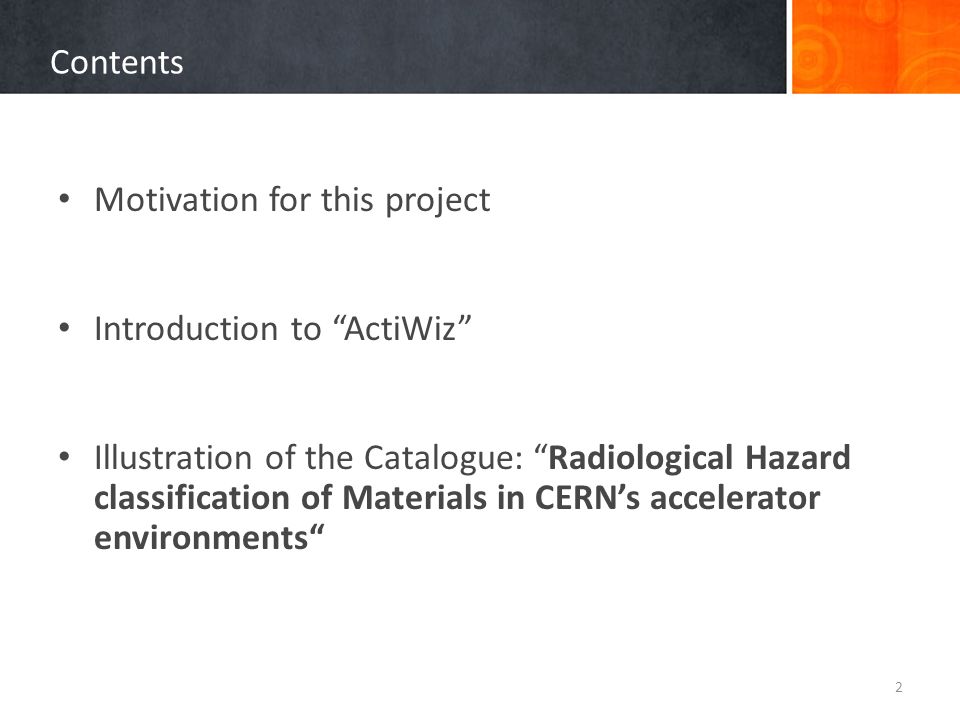 Contents

• Motivation for this project

• Introduction to “ActiWiz”

• Illustration of the Catalogue: “Radiological Hazard classification of Materials in CERN’s accelerator environments“

2